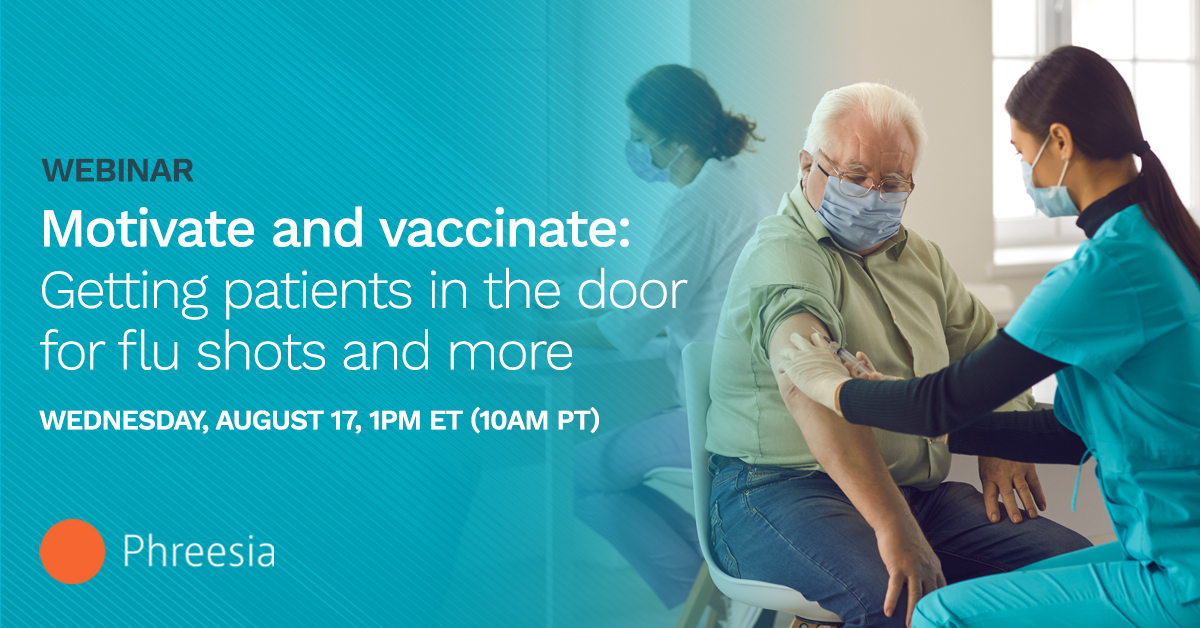 WEBINAR

Motivate and vaccinate: Getting patients in the door for flu shots and more

WEDNESDAY, AUGUST 17, 1PM ET (10AM PT)

Phreesia